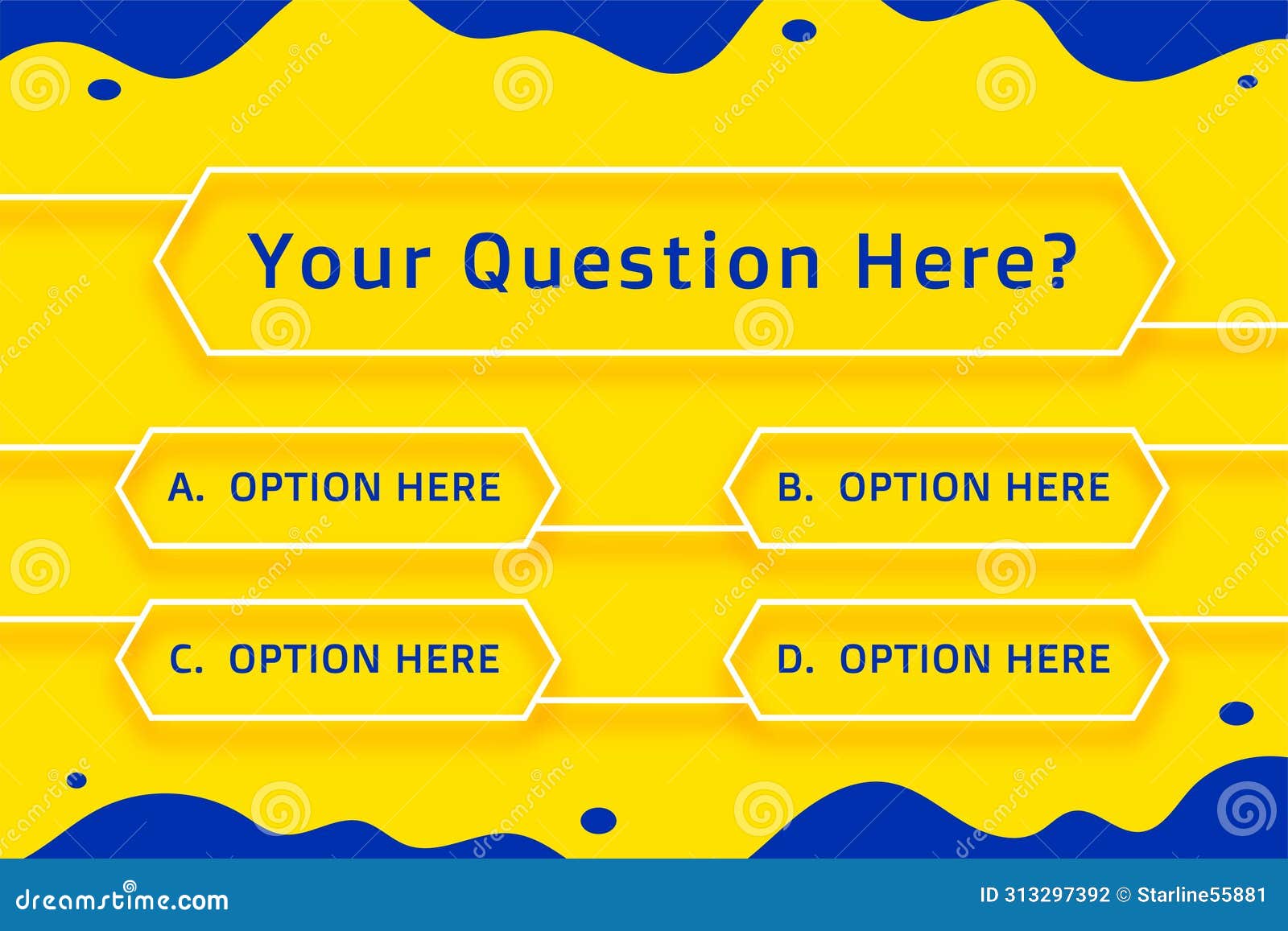 Your Question Here?

A. OPTION HERE

B. OPTION HERE

C. OPTION HERE

D. OPTION HERE

dreamstime.com

ID 313297392 © Starline55881